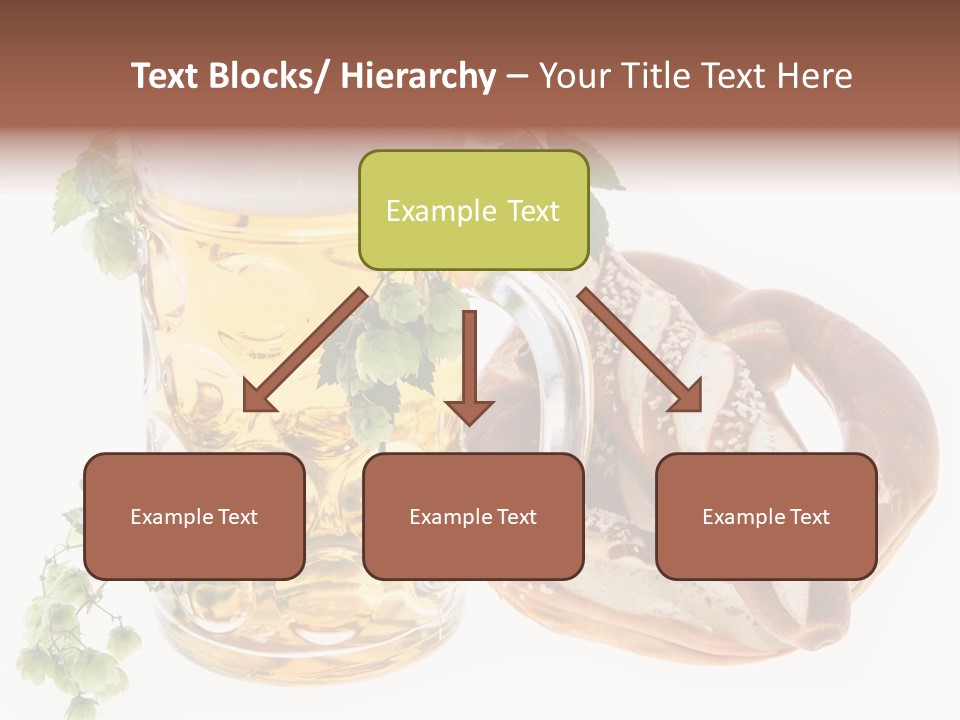 Text Blocks/ Hierarchy – Your Title Text Here

Example Text

Example Text

Example Text

Example Text